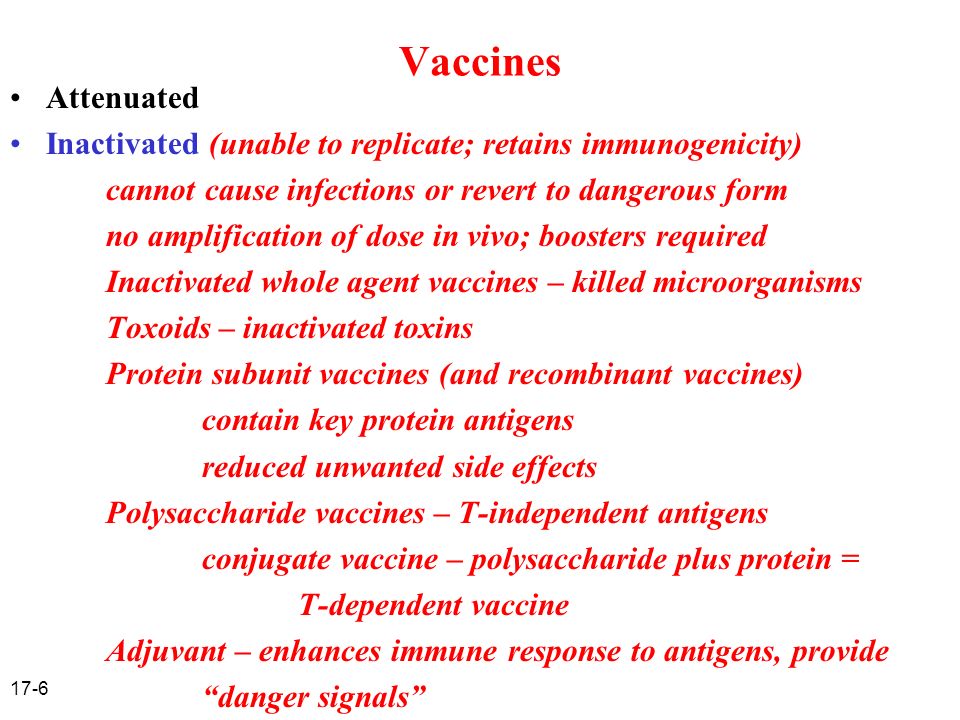 Vaccines

• Attenuated
• Inactivated (unable to replicate; retains immunogenicity)

cannot cause infections or revert to dangerous form

no amplification of dose in vivo; boosters required

Inactivated whole agent vaccines – killed microorganisms

Toxoids – inactivated toxins

Protein subunit vaccines (and recombinant vaccines)

contain key protein antigens

reduced unwanted side effects

Polysaccharide vaccines – T-independent antigens

conjugate vaccine – polysaccharide plus protein =

T-dependent vaccine

Adjuvant – enhances immune response to antigens, provide

"danger signals"

17-6